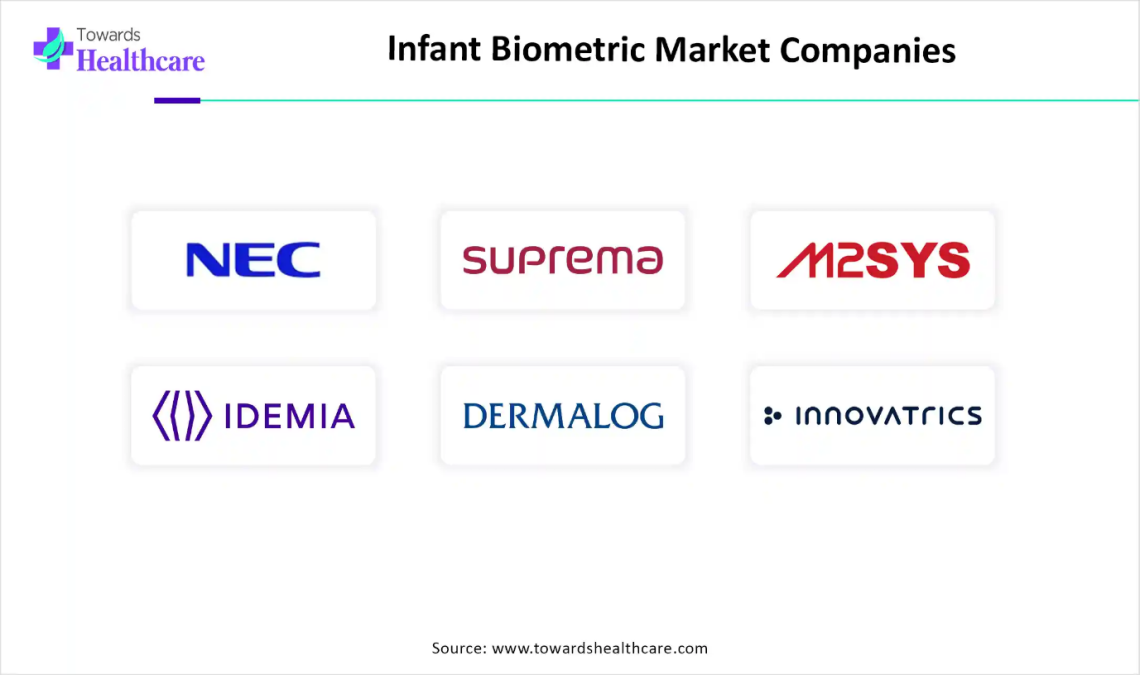 Towards Healthcare

Infant Biometric Market Companies

NEC

suprema

M2SYS

IDEMIA

DERMALOG

innovatrics

Source: www.towardshealthcare.com